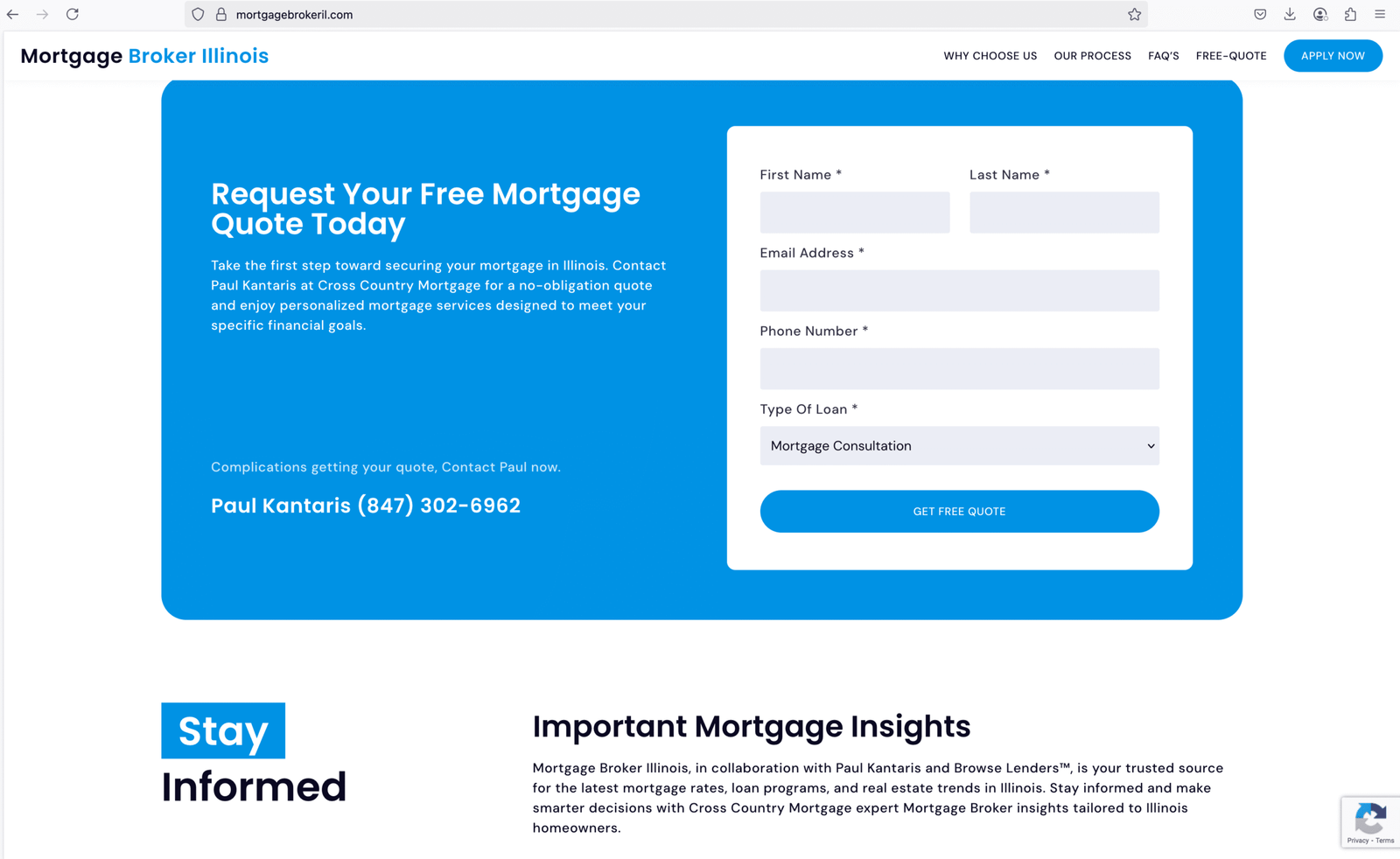 mortgagebrokeril.com

Mortgage Broker Illinois

WHY CHOOSE US OUR PROCESS FAQ'S FREE-QUOTE APPLY NOW

Request Your Free Mortgage Quote Today

Take the first step toward securing your mortgage in Illinois. Contact Paul Kantaris at Cross Country Mortgage for a no-obligation quote and enjoy personalized mortgage services designed to meet your specific financial goals.

Complications getting your quote, Contact Paul now.

Paul Kantaris (847) 302-6962

First Name *

Last Name *

Email Address *

Phone Number *

Type Of Loan *

Mortgage Consultation

GET FREE QUOTE

Stay Informed

Important Mortgage Insights

Mortgage Broker Illinois, in collaboration with Paul Kantaris and Browse Lenders™, is your trusted source for the latest mortgage rates, loan programs, and real estate trends in Illinois. Stay informed and make smarter decisions with Cross Country Mortgage expert Mortgage Broker insights tailored to Illinois homeowners.

Privacy - Terms